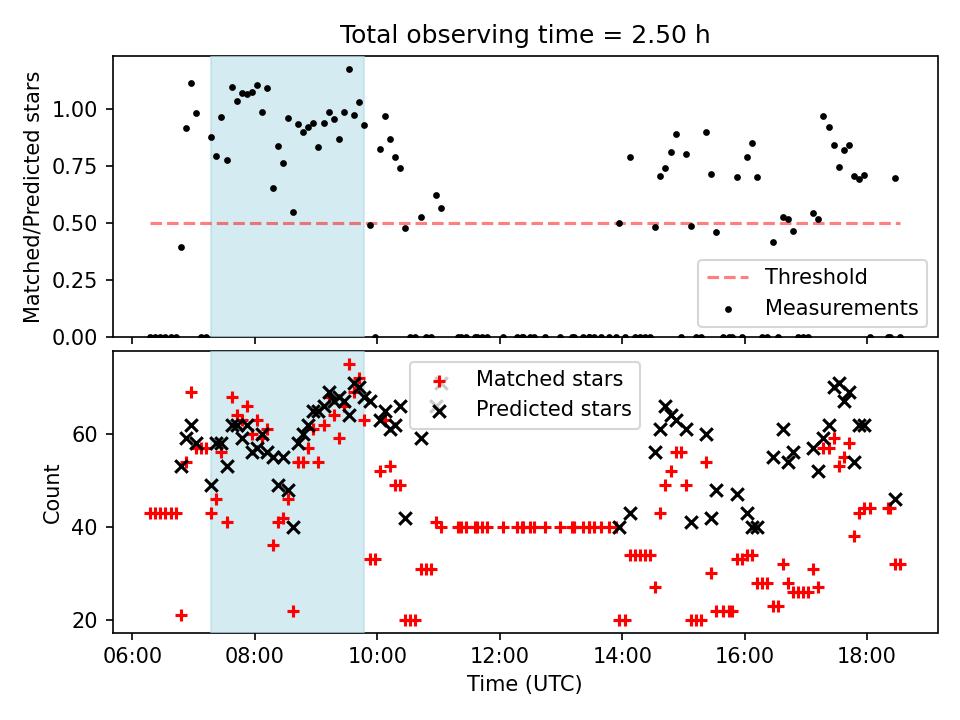 Total observing time = 2.50 h

Matched/Predicted stars

1.00
0.75
0.50
0.25
0.00

Threshold
Measurements

Count

60
40
20

Matched stars
Predicted stars

06:00
08:00
10:00
12:00
14:00
16:00
18:00

Time (UTC)